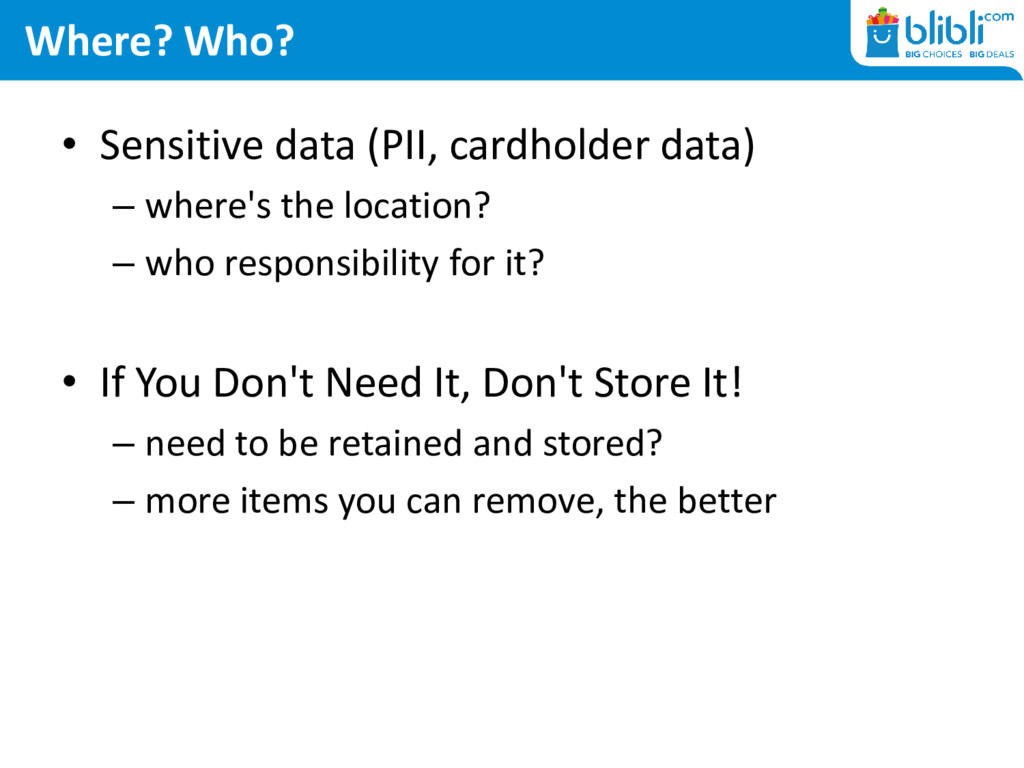 Where? Who?

blibli.com
BIG CHOICES BIG DEALS

• Sensitive data (PII, cardholder data)
– where's the location?
– who responsibility for it?

• If You Don't Need It, Don't Store It!
– need to be retained and stored?
– more items you can remove, the better